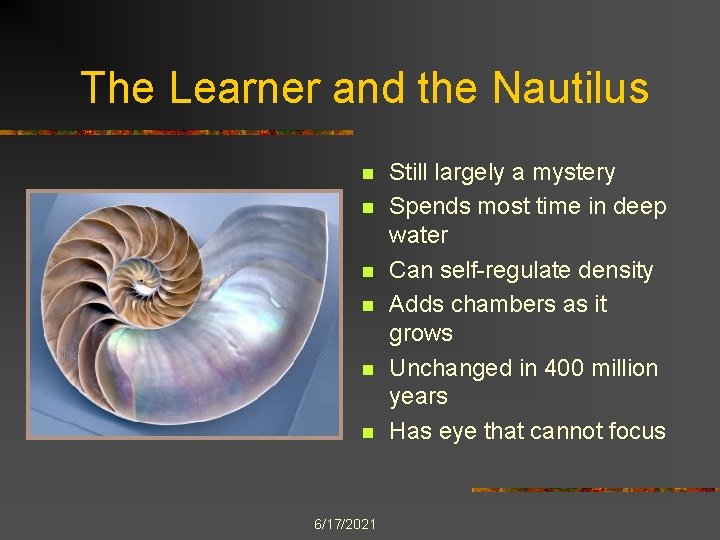 The Learner and the Nautilus

- Still largely a mystery
- Spends most time in deep water
- Can self-regulate density
- Adds chambers as it grows
- Unchanged in 400 million years
- Has eye that cannot focus

6/17/2021